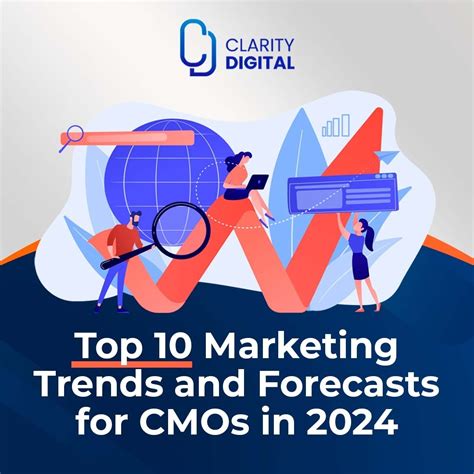 CLARITY
DIGITAL

Top 10 Marketing Trends and Forecasts for CMOs in 2024